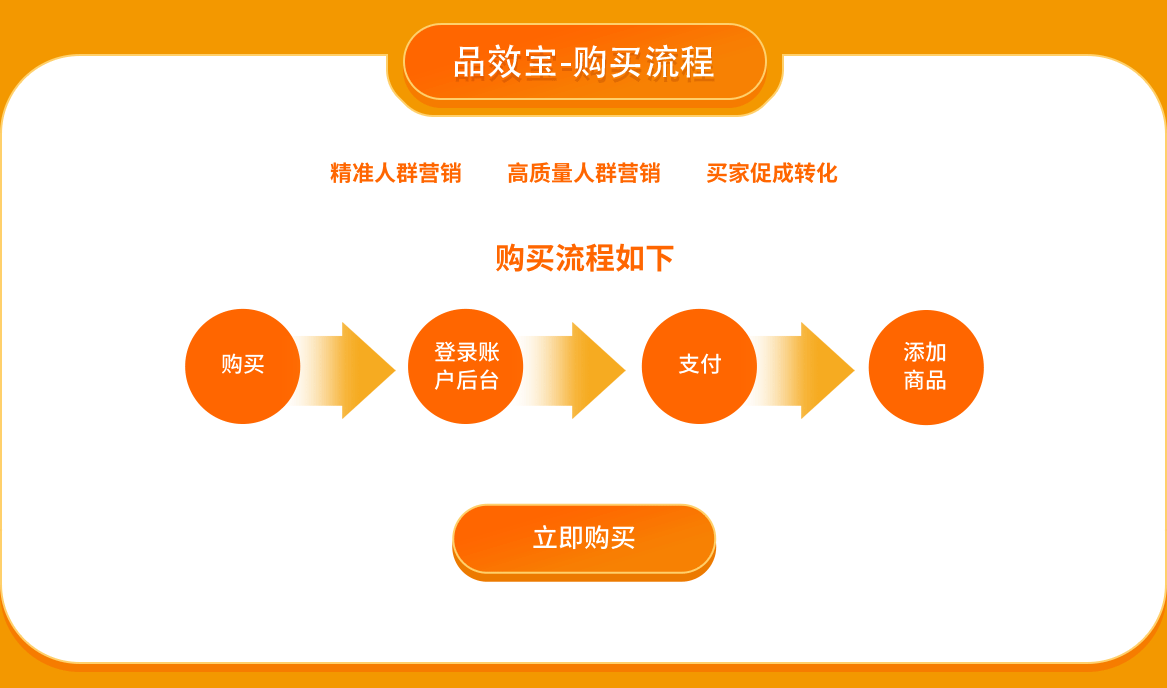 品效宝-购买流程

精准人群营销　高质量人群营销　买家促成转化

购买流程如下

购买

登录账户后台

支付

添加商品

立即购买